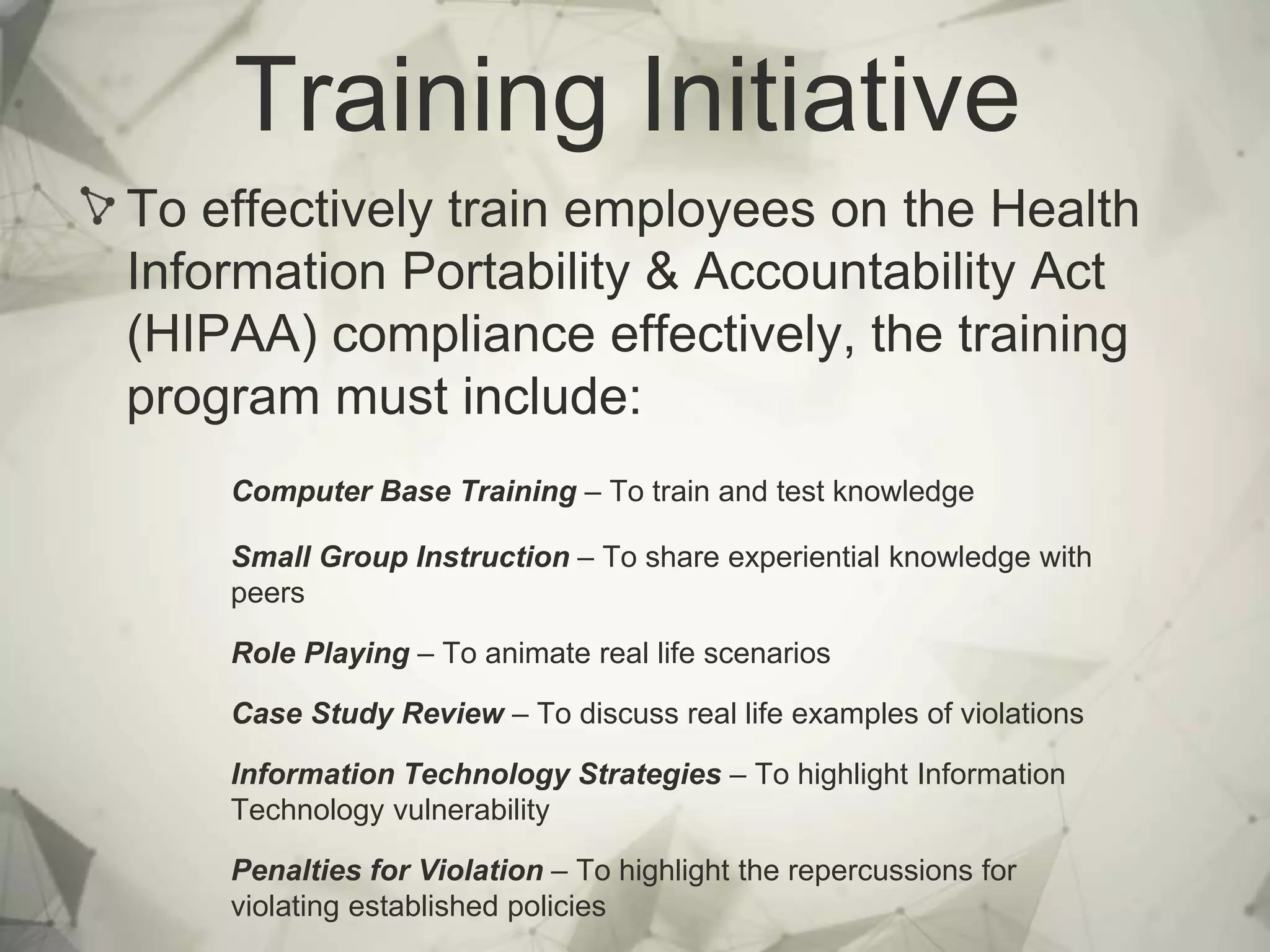 Training Initiative

To effectively train employees on the Health Information Portability & Accountability Act (HIPAA) compliance effectively, the training program must include:

Computer Base Training – To train and test knowledge

Small Group Instruction – To share experiential knowledge with peers

Role Playing – To animate real life scenarios

Case Study Review – To discuss real life examples of violations

Information Technology Strategies – To highlight Information Technology vulnerability

Penalties for Violation – To highlight the repercussions for violating established policies